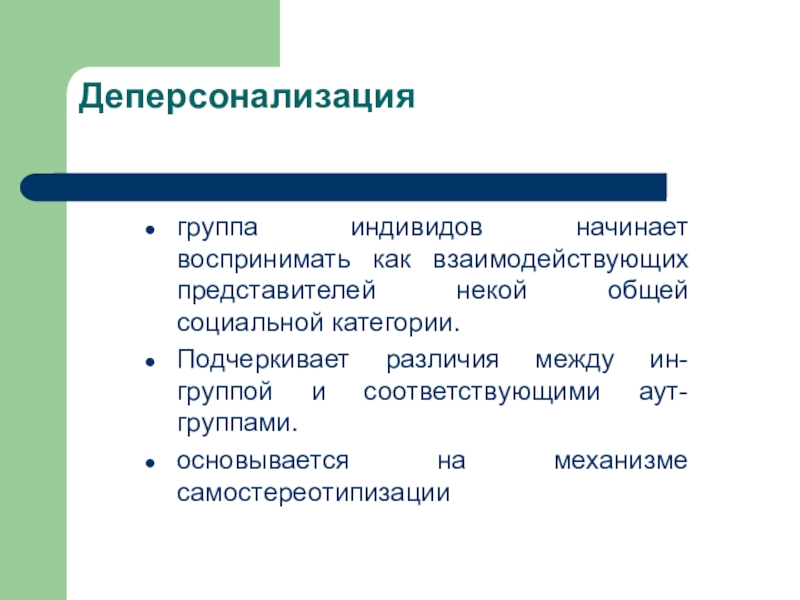 Деперсонализация

- группа индивидов начинает воспринимать как взаимодействующих представителей некой общей социальной категории.
- Подчеркивает различия между ин-группой и соответствующими аут-группами.
- основывается на механизме самостереотипизации